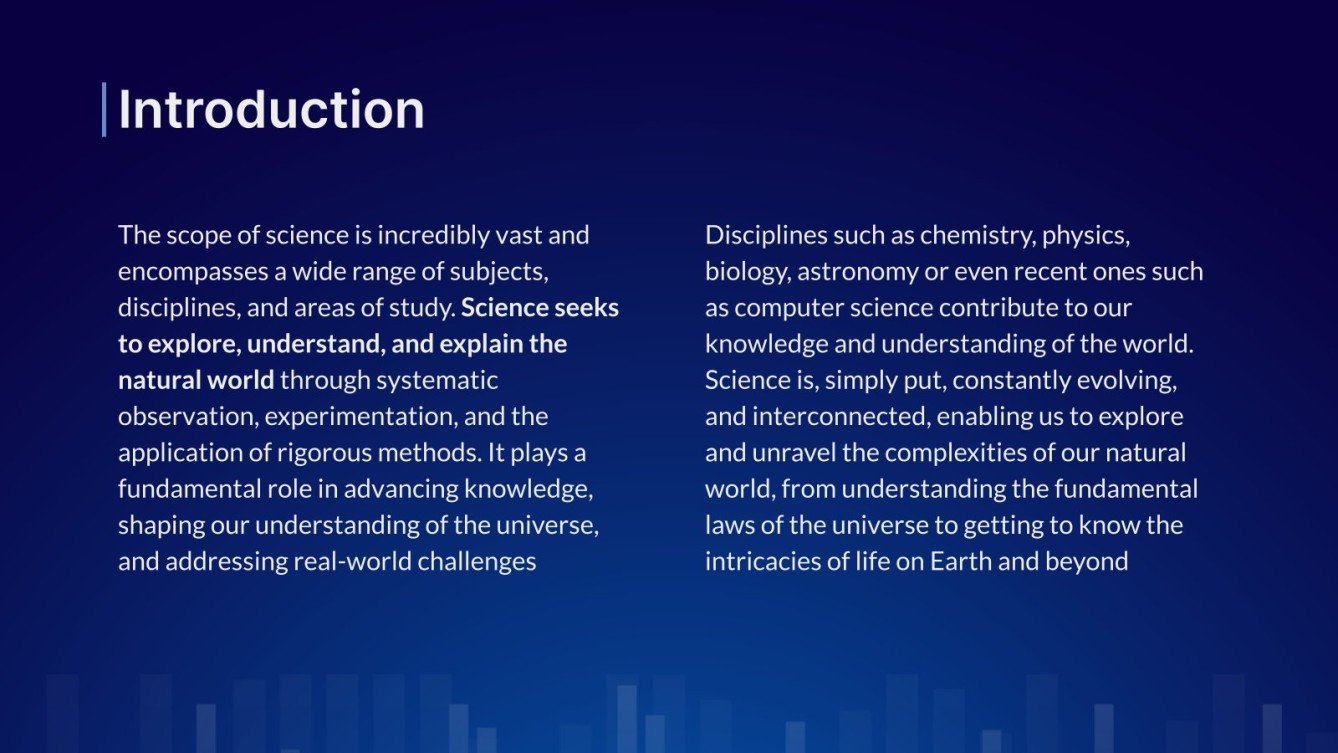 Introduction

The scope of science is incredibly vast and encompasses a wide range of subjects, disciplines, and areas of study. Science seeks to explore, understand, and explain the natural world through systematic observation, experimentation, and the application of rigorous methods. It plays a fundamental role in advancing knowledge, shaping our understanding of the universe, and addressing real-world challenges

Disciplines such as chemistry, physics, biology, astronomy or even recent ones such as computer science contribute to our knowledge and understanding of the world. Science is, simply put, constantly evolving, and interconnected, enabling us to explore and unravel the complexities of our natural world, from understanding the fundamental laws of the universe to getting to know the intricacies of life on Earth and beyond